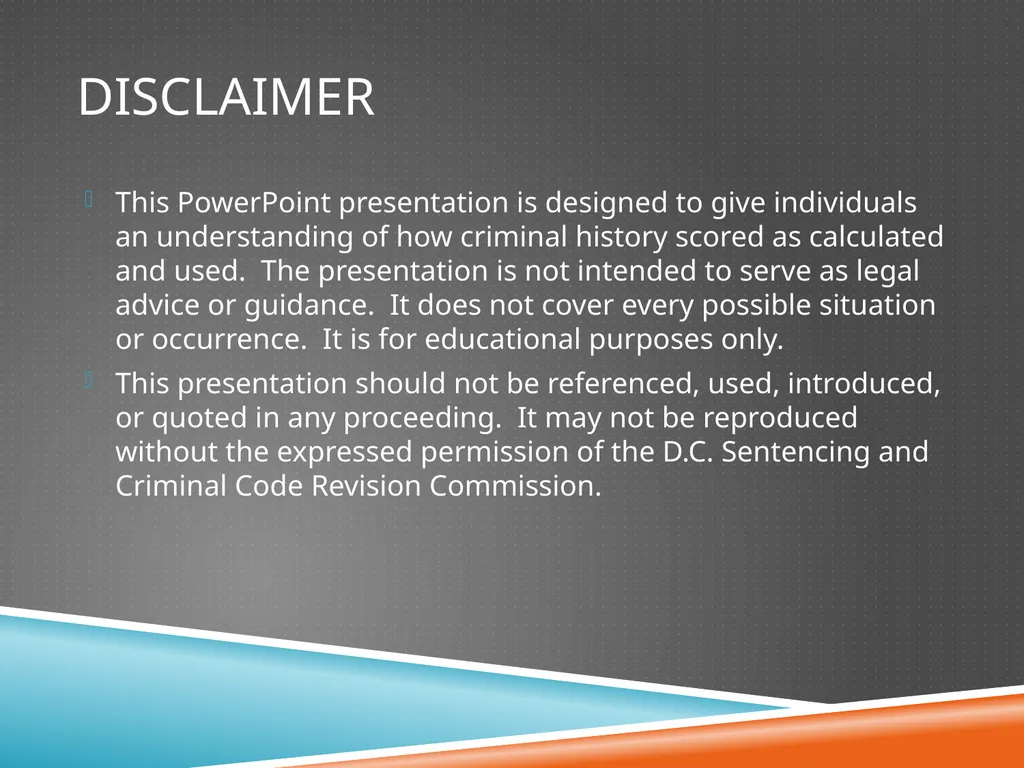 DISCLAIMER

This PowerPoint presentation is designed to give individuals an understanding of how criminal history scored as calculated and used.  The presentation is not intended to serve as legal advice or guidance.  It does not cover every possible situation or occurrence.  It is for educational purposes only.

This presentation should not be referenced, used, introduced, or quoted in any proceeding.  It may not be reproduced without the expressed permission of the D.C. Sentencing and Criminal Code Revision Commission.